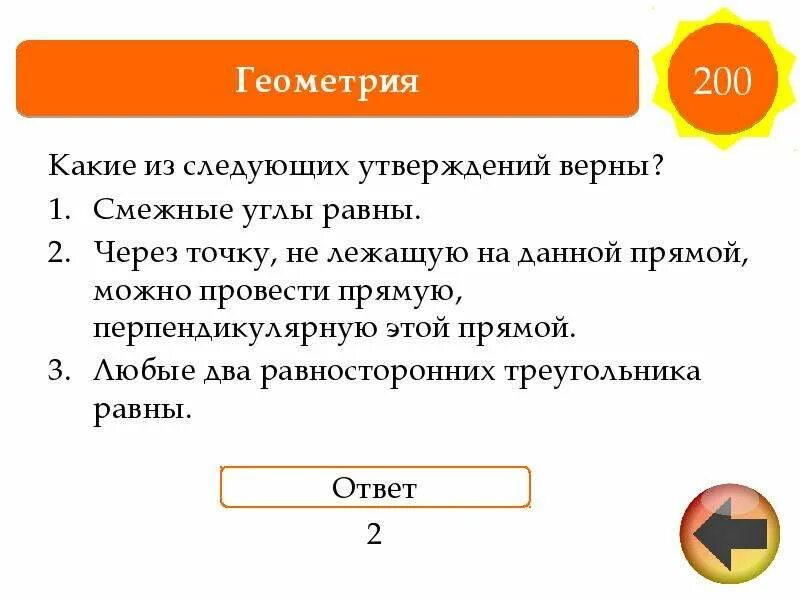 Геометрия

200

Какие из следующих утверждений верны?

1. Смежные углы равны.
2. Через точку, не лежащую на данной прямой, можно провести прямую, перпендикулярную этой прямой.
3. Любые два равносторонних треугольника равны.

Ответ

2